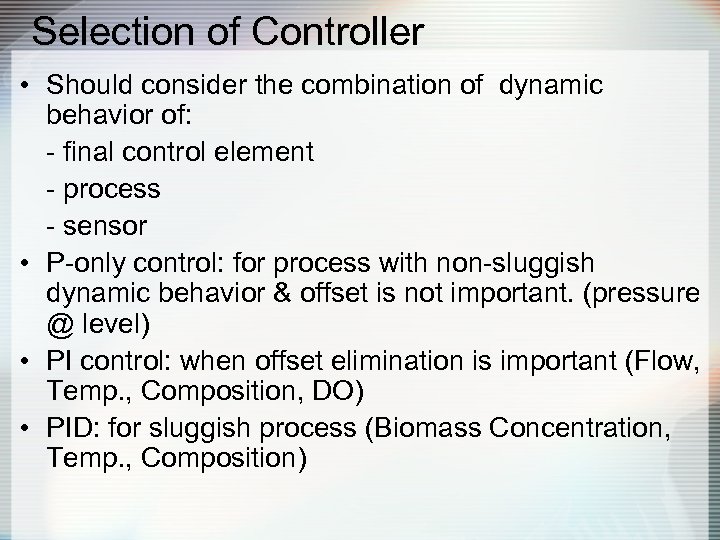 Selection of Controller

• Should consider the combination of dynamic behavior of:

- final control element

- process

- sensor

• P-only control: for process with non-sluggish dynamic behavior & offset is not important. (pressure @ level)

• PI control: when offset elimination is important (Flow, Temp., Composition, DO)

• PID: for sluggish process (Biomass Concentration, Temp., Composition)